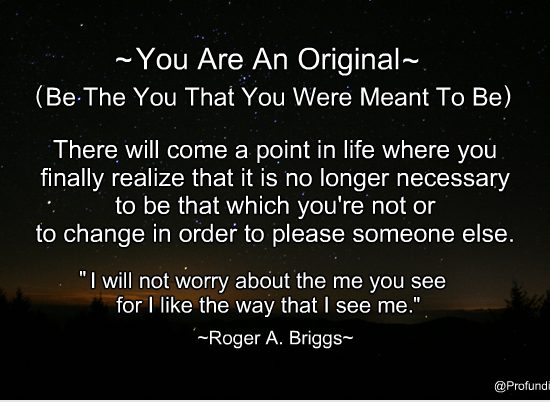 ~You Are An Original~
(Be The You That You Were Meant To Be)

There will come a point in life where you finally realize that it is no longer necessary to be that which you're not or to change in order to please someone else.

" I will not worry about the me you see for I like the way that I see me."

~Roger A. Briggs~

@Profundi